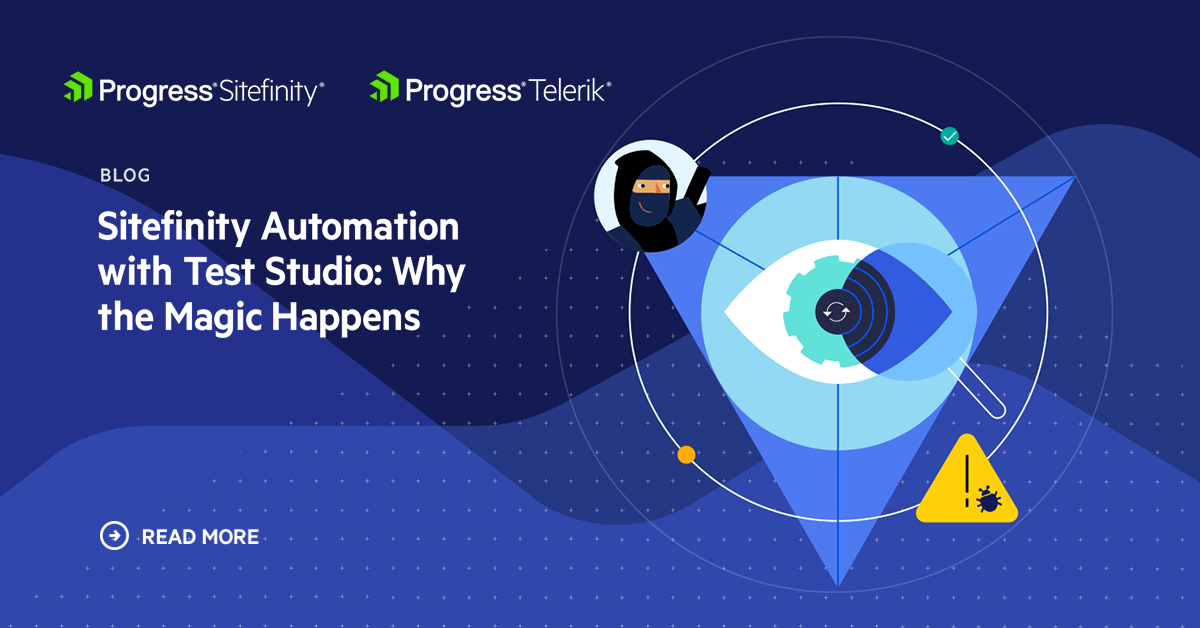 Progress® Sitefinity®   Progress® Telerik®

BLOG

Sitefinity Automation with Test Studio: Why the Magic Happens

READ MORE